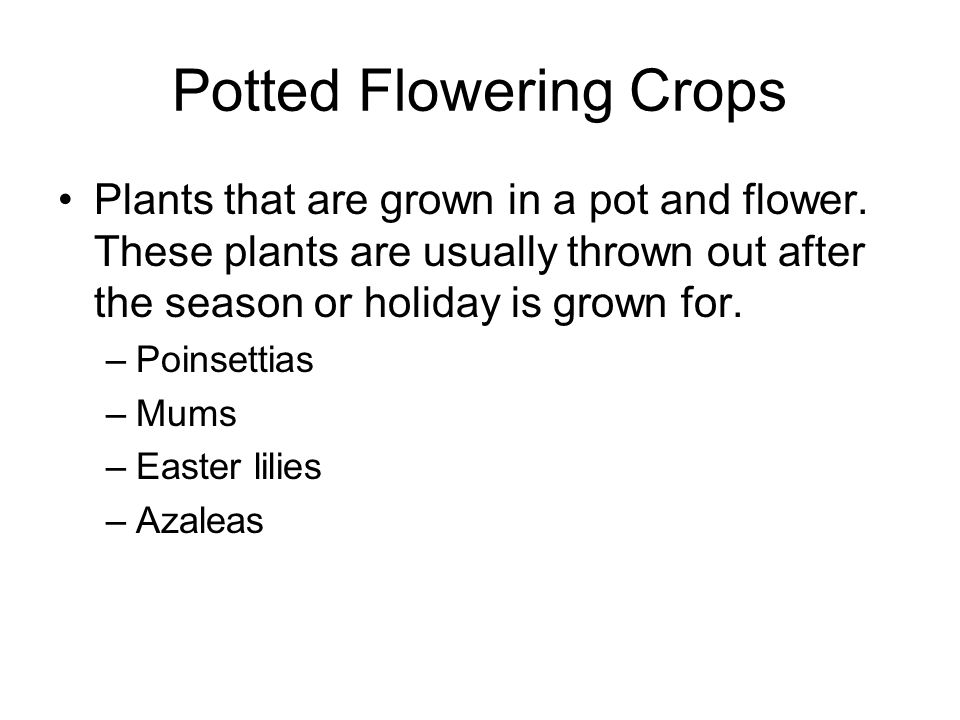 Potted Flowering Crops

• Plants that are grown in a pot and flower. These plants are usually thrown out after the season or holiday is grown for.
– Poinsettias
– Mums
– Easter lilies
– Azaleas